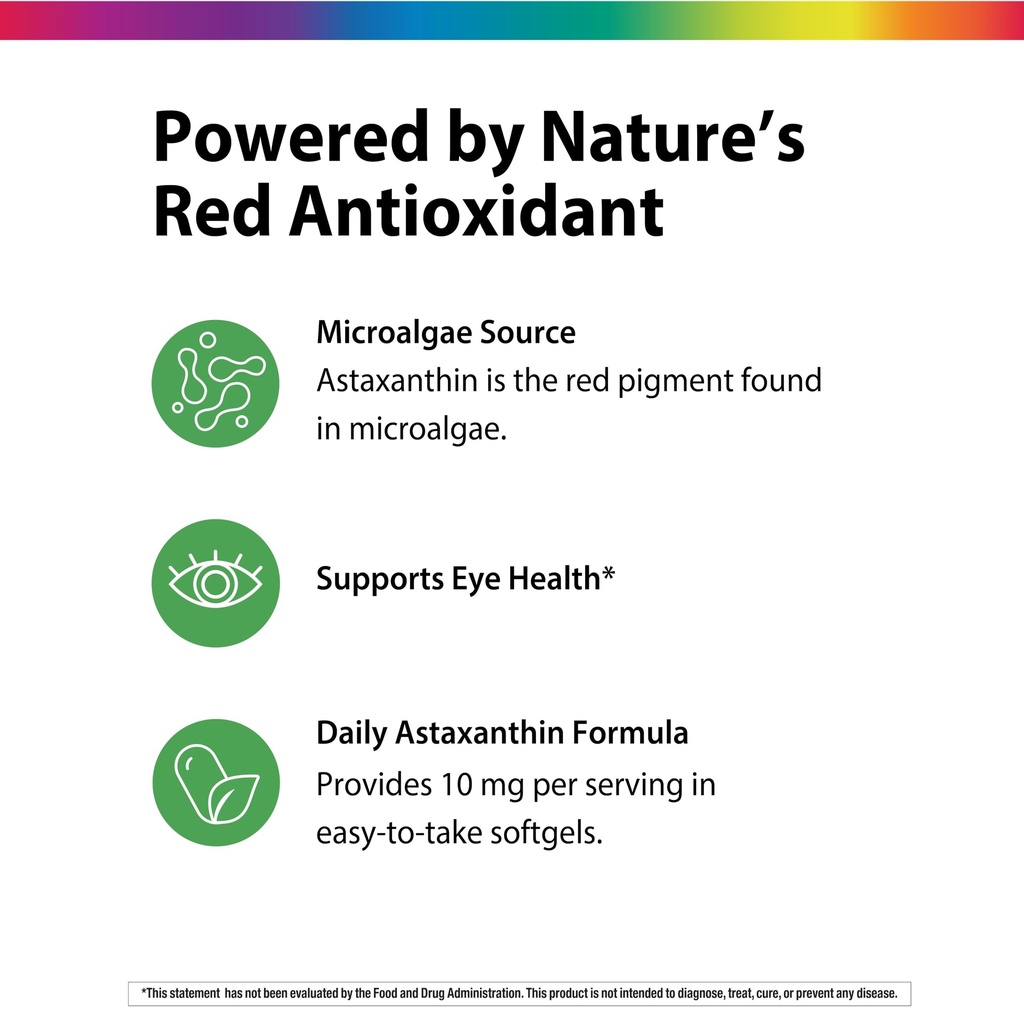 Powered by Nature's Red Antioxidant

Microalgae Source
Astaxanthin is the red pigment found in microalgae.

Supports Eye Health*

Daily Astaxanthin Formula
Provides 10 mg per serving in easy-to-take softgels.

*This statement has not been evaluated by the Food and Drug Administration. This product is not intended to diagnose, treat, cure, or prevent any disease.